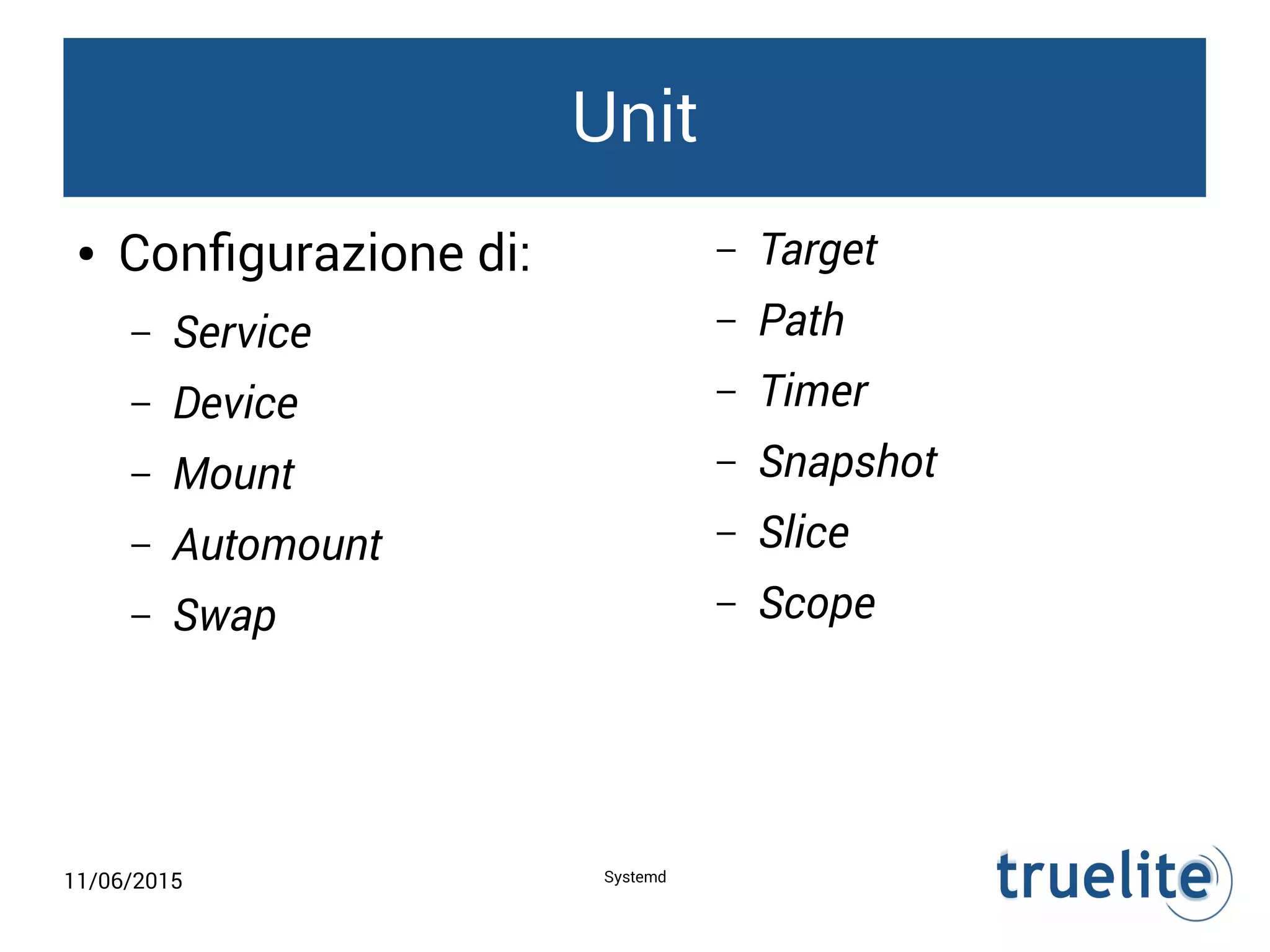 Unit

• Configurazione di:
– Service
– Device
– Mount
– Automount
– Swap

– Target
– Path
– Timer
– Snapshot
– Slice
– Scope

11/06/2015
Systemd
truelite